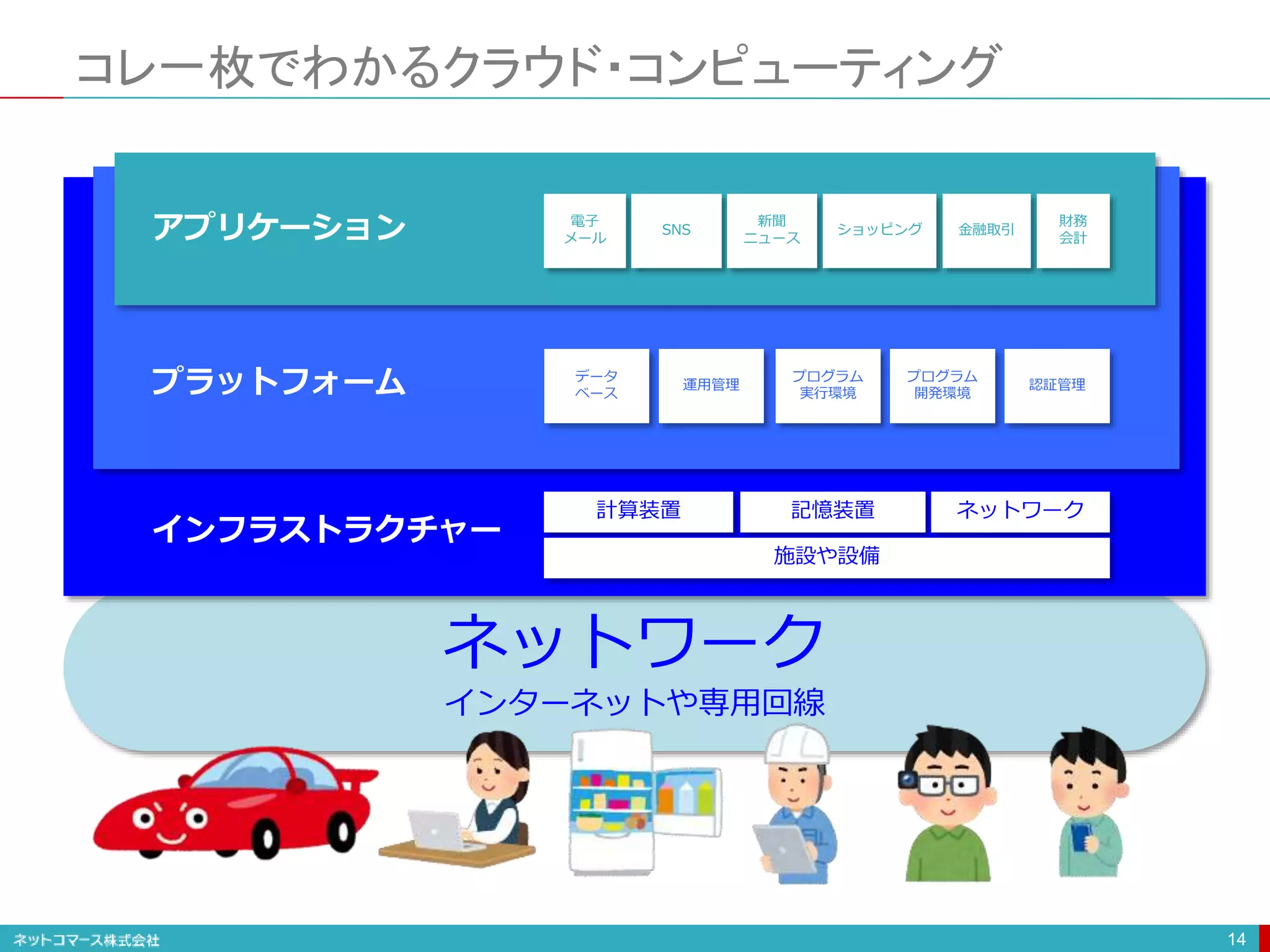 コレ一枚でわかるクラウド・コンピューティング

アプリケーション

電子メール

SNS

新聞ニュース

ショッピング

金融取引

財務会計

プラットフォーム

データベース

運用管理

プログラム実行環境

プログラム開発環境

認証管理

インフラストラクチャー

計算装置

記憶装置

ネットワーク

施設や設備

ネットワーク

インターネットや専用回線

ネットコマース株式会社

14